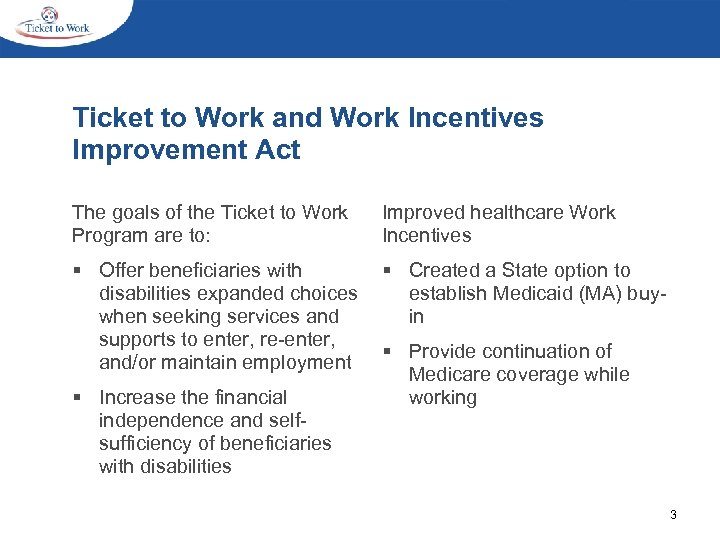 Ticket to Work

Ticket to Work and Work Incentives Improvement Act

The goals of the Ticket to Work Program are to:

▪ Offer beneficiaries with disabilities expanded choices when seeking services and supports to enter, re-enter, and/or maintain employment

▪ Increase the financial independence and self-sufficiency of beneficiaries with disabilities

Improved healthcare Work Incentives

▪ Created a State option to establish Medicaid (MA) buy-in

▪ Provide continuation of Medicare coverage while working

3